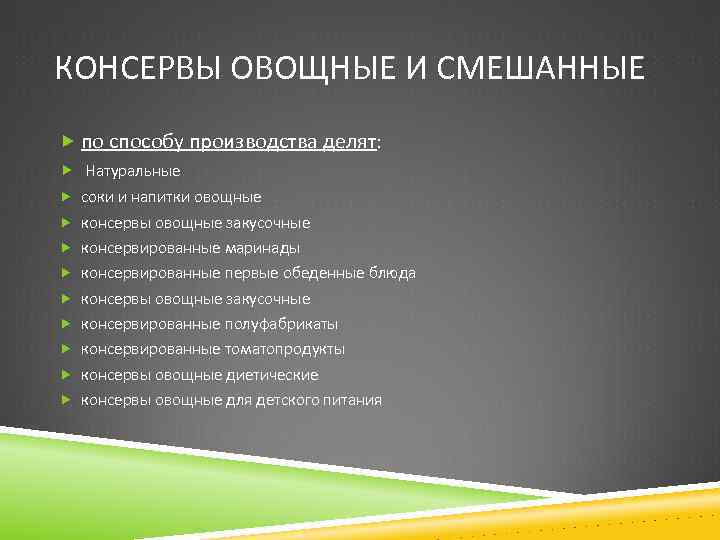 КОНСЕРВЫ ОВОЩНЫЕ И СМЕШАННЫЕ

по способу производства делят:

Натуральные

соки и напитки овощные

консервы овощные закусочные

консервированные маринады

консервированные первые обеденные блюда

консервы овощные закусочные

консервированные полуфабрикаты

консервированные томатопродукты

консервы овощные диетические

консервы овощные для детского питания